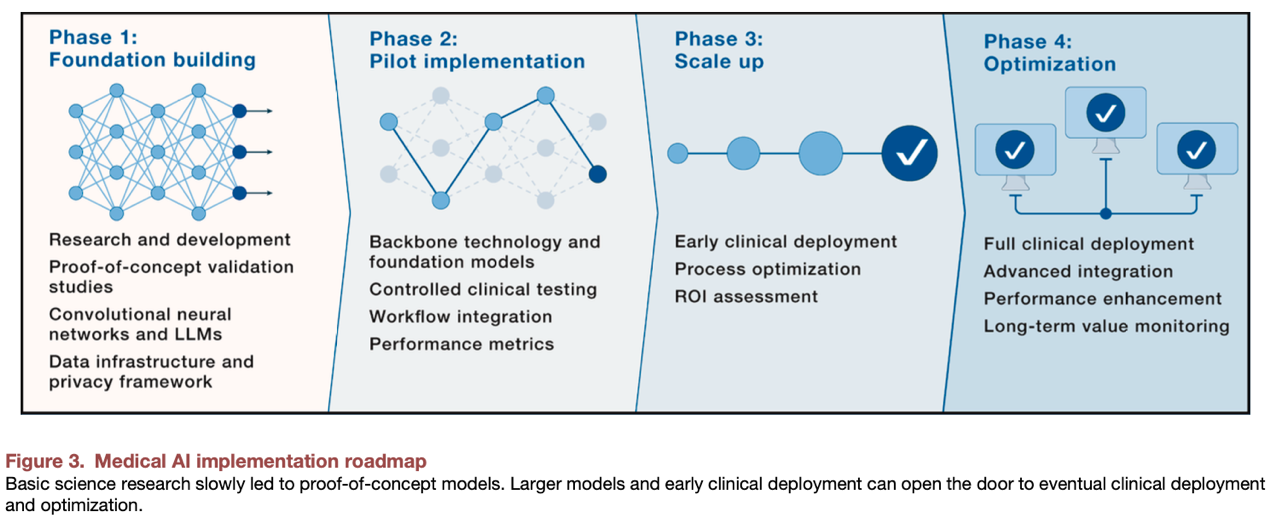 Phase 1:
Foundation building

Research and development

Proof-of-concept validation studies

Convolutional neural networks and LLMs

Data infrastructure and privacy framework

Phase 2:
Pilot implementation

Backbone technology and foundation models

Controlled clinical testing

Workflow integration

Performance metrics

Phase 3:
Scale up

Early clinical deployment

Process optimization

ROI assessment

Phase 4:
Optimization

Full clinical deployment

Advanced integration

Performance enhancement

Long-term value monitoring

Figure 3. Medical AI implementation roadmap
Basic science research slowly led to proof-of-concept models. Larger models and early clinical deployment can open the door to eventual clinical deployment and optimization.